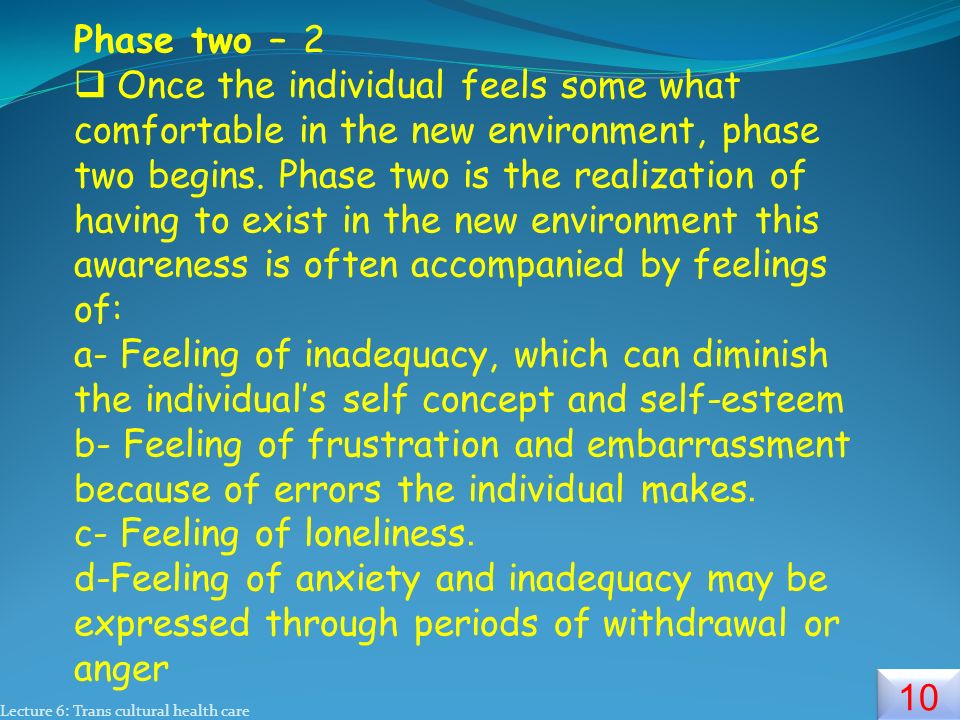 Phase two – 2

❑ Once the individual feels some what comfortable in the new environment, phase two begins. Phase two is the realization of having to exist in the new environment this awareness is often accompanied by feelings of:

a- Feeling of inadequacy, which can diminish the individual's self concept and self-esteem
b- Feeling of frustration and embarrassment because of errors the individual makes.
c- Feeling of loneliness.
d-Feeling of anxiety and inadequacy may be expressed through periods of withdrawal or anger

Lecture 6: Trans cultural health care

10